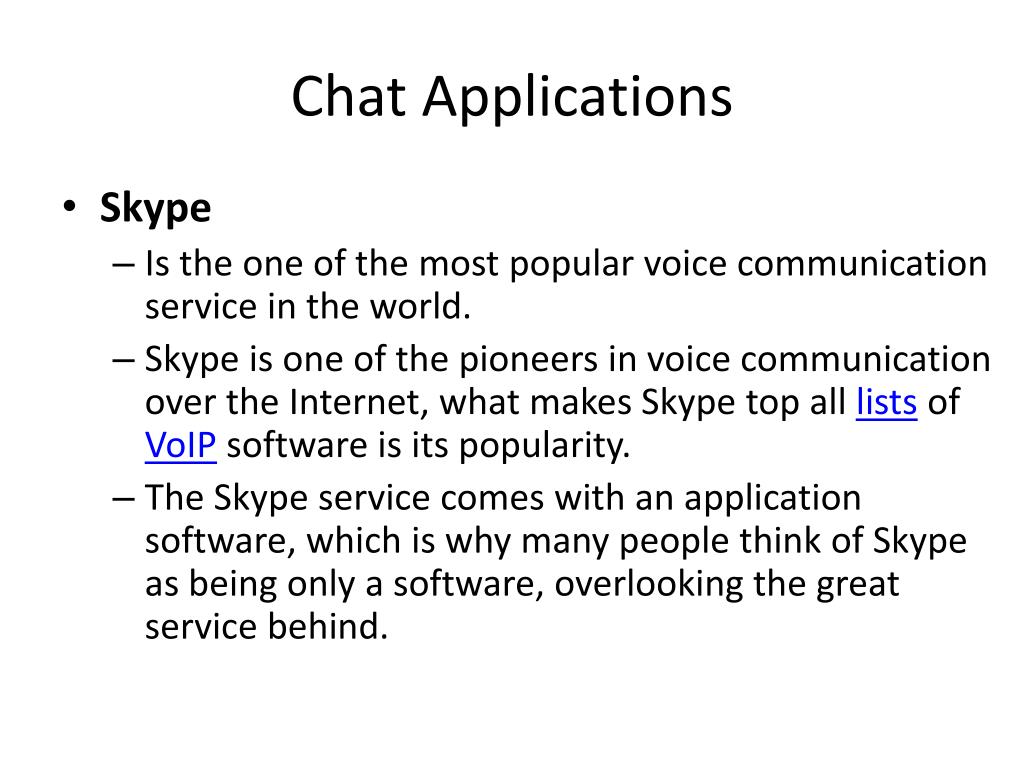 Chat Applications

• Skype
– Is the one of the most popular voice communication service in the world.
– Skype is one of the pioneers in voice communication over the Internet, what makes Skype top all lists of VoIP software is its popularity.
– The Skype service comes with an application software, which is why many people think of Skype as being only a software, overlooking the great service behind.